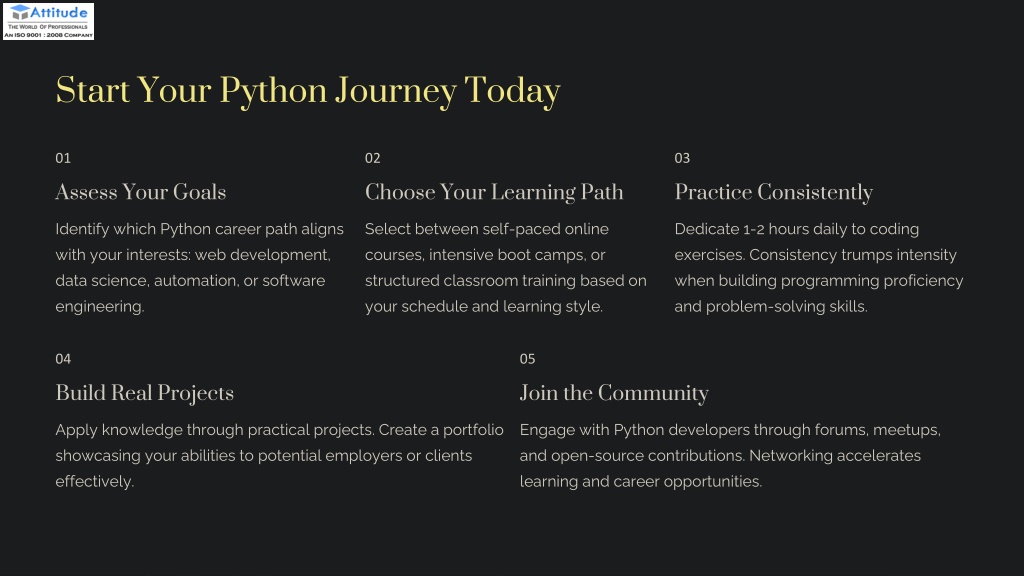 Attitude
THE WORLD OF PROFESSIONALS
AN ISO 9001 : 2008 COMPANY

Start Your Python Journey Today

01

Assess Your Goals

Identify which Python career path aligns with your interests: web development, data science, automation, or software engineering.

02

Choose Your Learning Path

Select between self-paced online courses, intensive boot camps, or structured classroom training based on your schedule and learning style.

03

Practice Consistently

Dedicate 1-2 hours daily to coding exercises. Consistency trumps intensity when building programming proficiency and problem-solving skills.

04

Build Real Projects

Apply knowledge through practical projects. Create a portfolio showcasing your abilities to potential employers or clients effectively.

05

Join the Community

Engage with Python developers through forums, meetups, and open-source contributions. Networking accelerates learning and career opportunities.